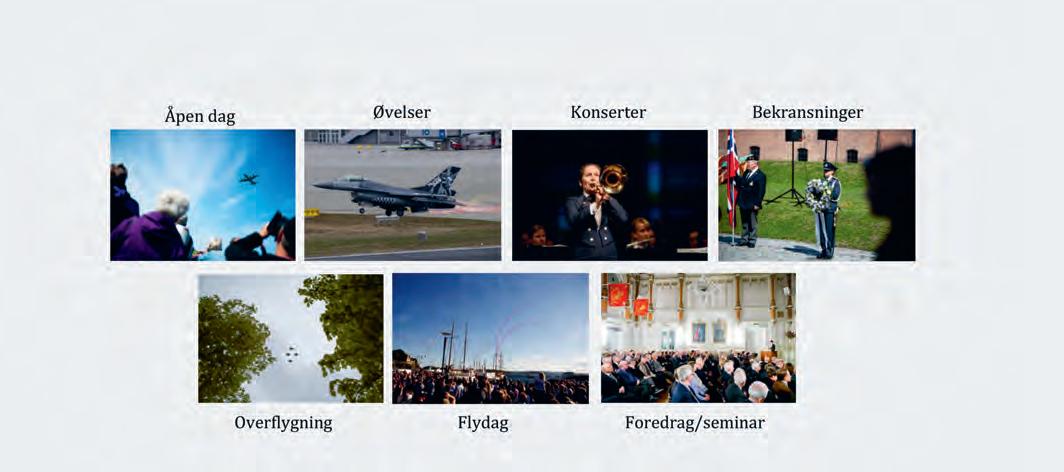 Åpen dag

Øvelser

Konserter

Bekransninger

Overflygning

Flydag

Foredrag/seminar